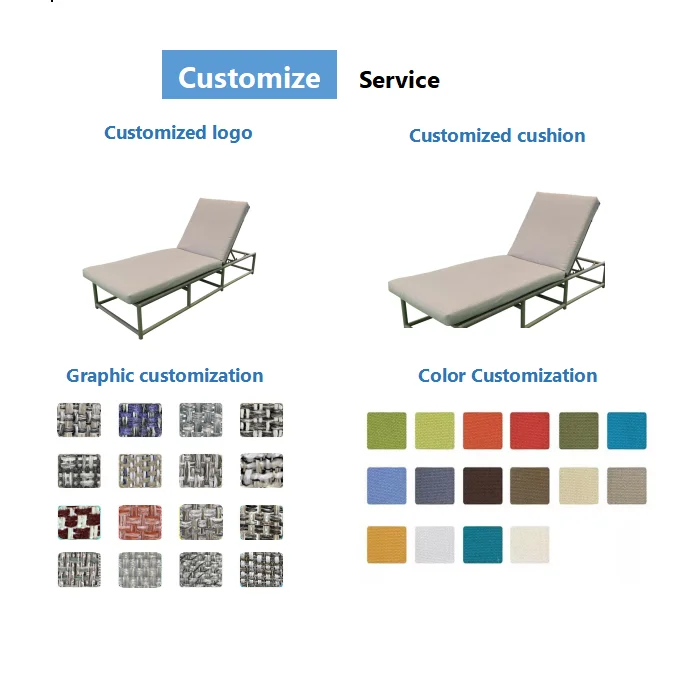 Customize Service

Customized logo

Customized cushion

Graphic customization

Color Customization